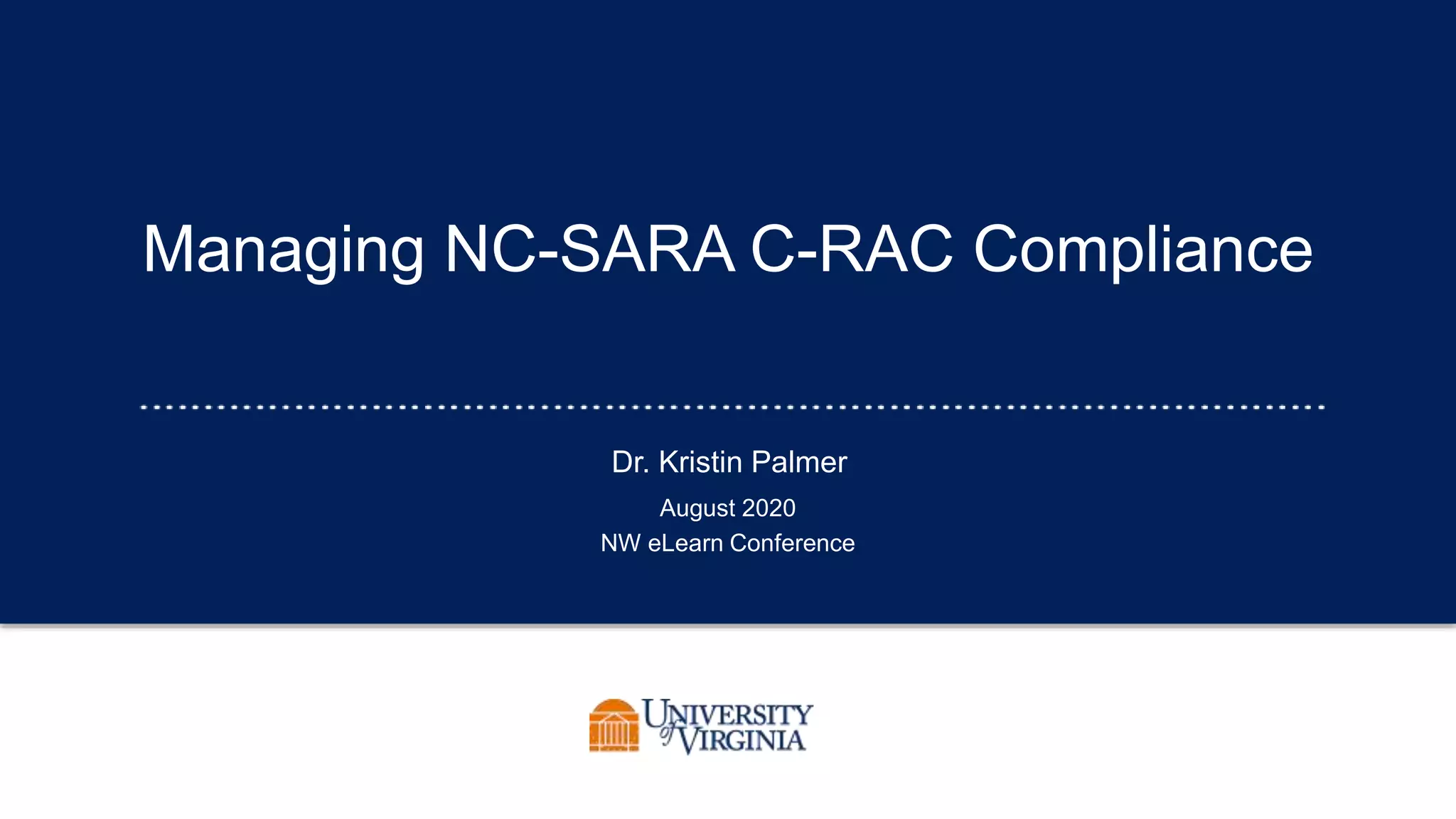 Managing NC-SARA C-RAC Compliance

Dr. Kristin Palmer

August 2020

NW eLearn Conference

UNIVERSITY of VIRGINIA